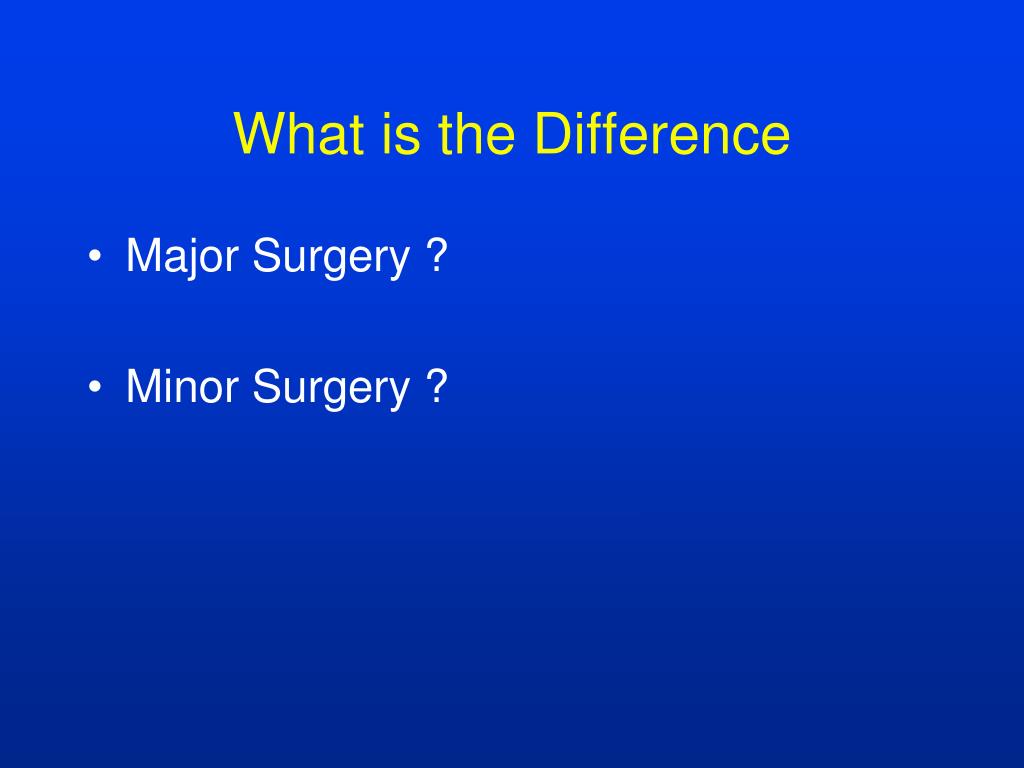 What is the Difference

• Major Surgery ?

• Minor Surgery ?